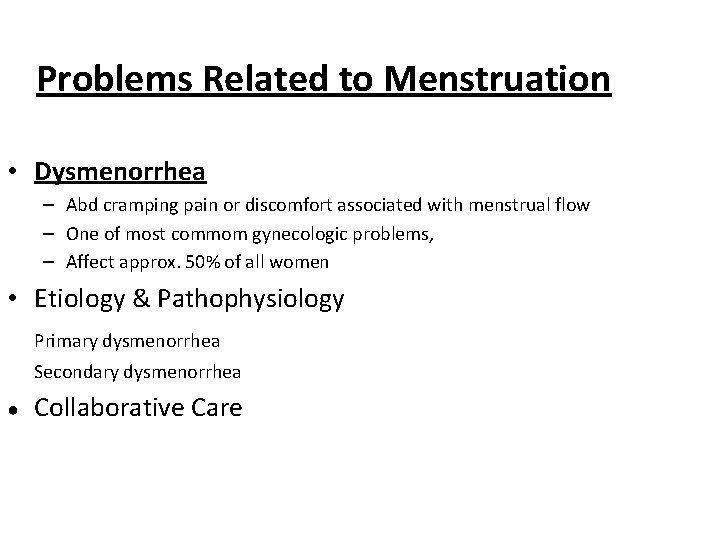 Problems Related to Menstruation

• Dysmenorrhea
– Abd cramping pain or discomfort associated with menstrual flow
– One of most commom gynecologic problems,
– Affect approx. 50% of all women

• Etiology & Pathophysiology
Primary dysmenorrhea
Secondary dysmenorrhea

• Collaborative Care